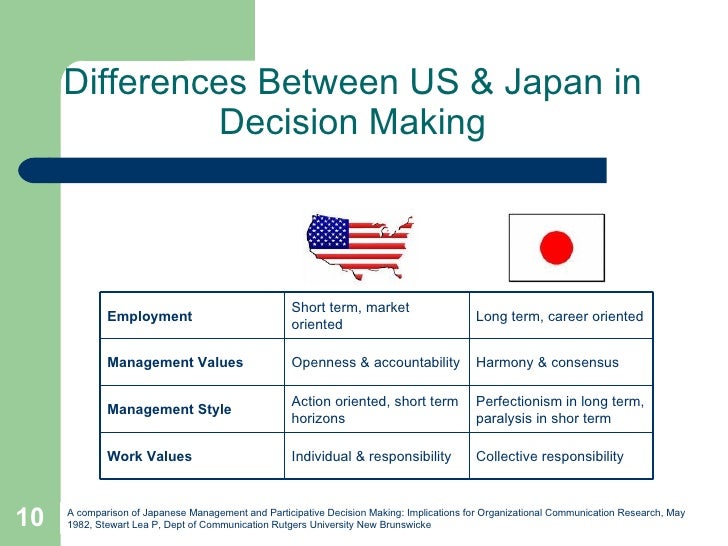 Differences Between US & Japan in Decision Making

| Employment | Short term, market oriented | Long term, career oriented |
|---|---|---|
| Management Values | Openness & accountability | Harmony & consensus |
| Management Style | Action oriented, short term horizons | Perfectionism in long term, paralysis in shor term |
| Work Values | Individual & responsibility | Collective responsibility |

10

A comparison of Japanese Management and Participative Decision Making: Implications for Organizational Communication Research, May 1982, Stewart Lea P, Dept of Communication Rutgers University New Brunswicke